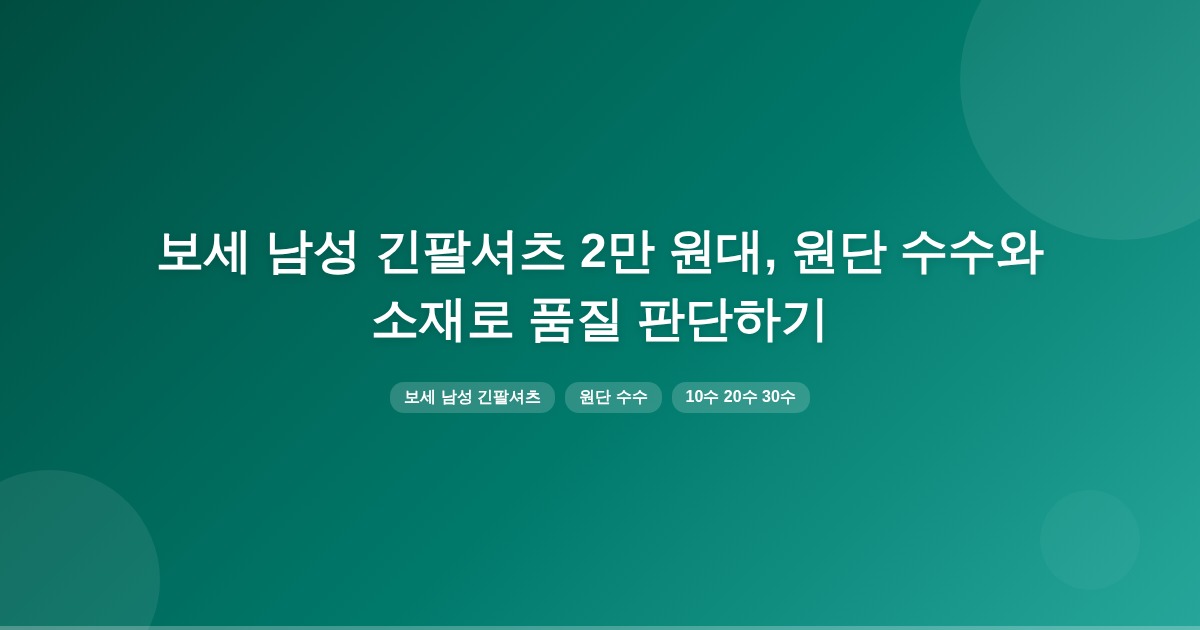 보세 남성 긴팔셔츠 2만 원대, 원단 수수와 소재로 품질 판단하기

보세 남성 긴팔셔츠

원단 수수

10수 20수 30수